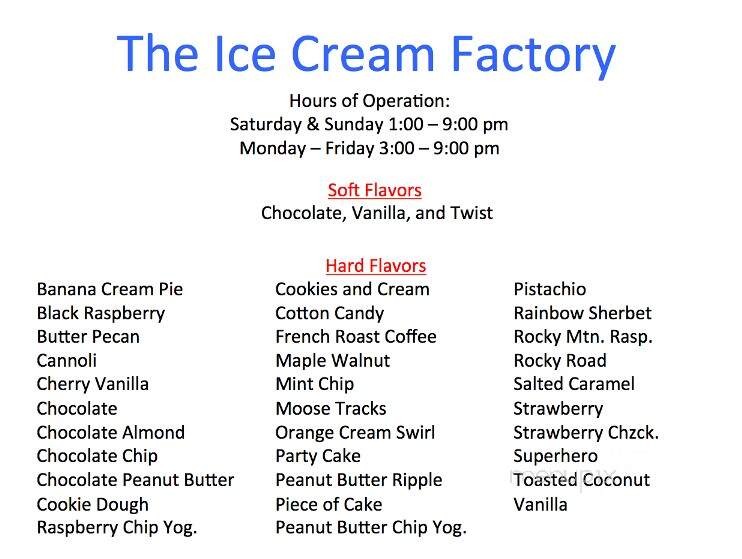 The Ice Cream Factory

Hours of Operation:
Saturday & Sunday 1:00 – 9:00 pm
Monday – Friday 3:00 – 9:00 pm

Soft Flavors
Chocolate, Vanilla, and Twist

Hard Flavors

Banana Cream Pie
Black Raspberry
Butter Pecan
Cannoli
Cherry Vanilla
Chocolate
Chocolate Almond
Chocolate Chip
Chocolate Peanut Butter
Cookie Dough
Raspberry Chip Yog.

Cookies and Cream
Cotton Candy
French Roast Coffee
Maple Walnut
Mint Chip
Moose Tracks
Orange Cream Swirl
Party Cake
Peanut Butter Ripple
Piece of Cake
Peanut Butter Chip Yog.

Pistachio
Rainbow Sherbet
Rocky Mtn. Rasp.
Rocky Road
Salted Caramel
Strawberry
Strawberry Chzck.
Superhero
Toasted Coconut
Vanilla